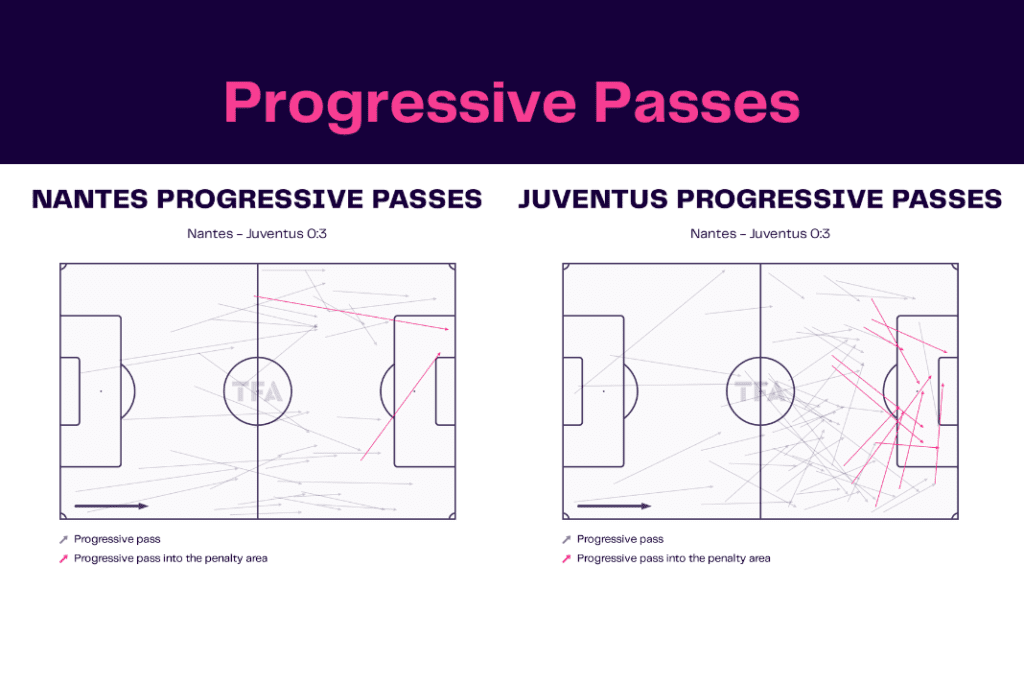 Progressive Passes

NANTES PROGRESSIVE PASSES

Nantes - Juventus 0:3

TFA

Progressive pass
Progressive pass into the penalty area

JUVENTUS PROGRESSIVE PASSES

Nantes - Juventus 0:3

TFA

Progressive pass
Progressive pass into the penalty area